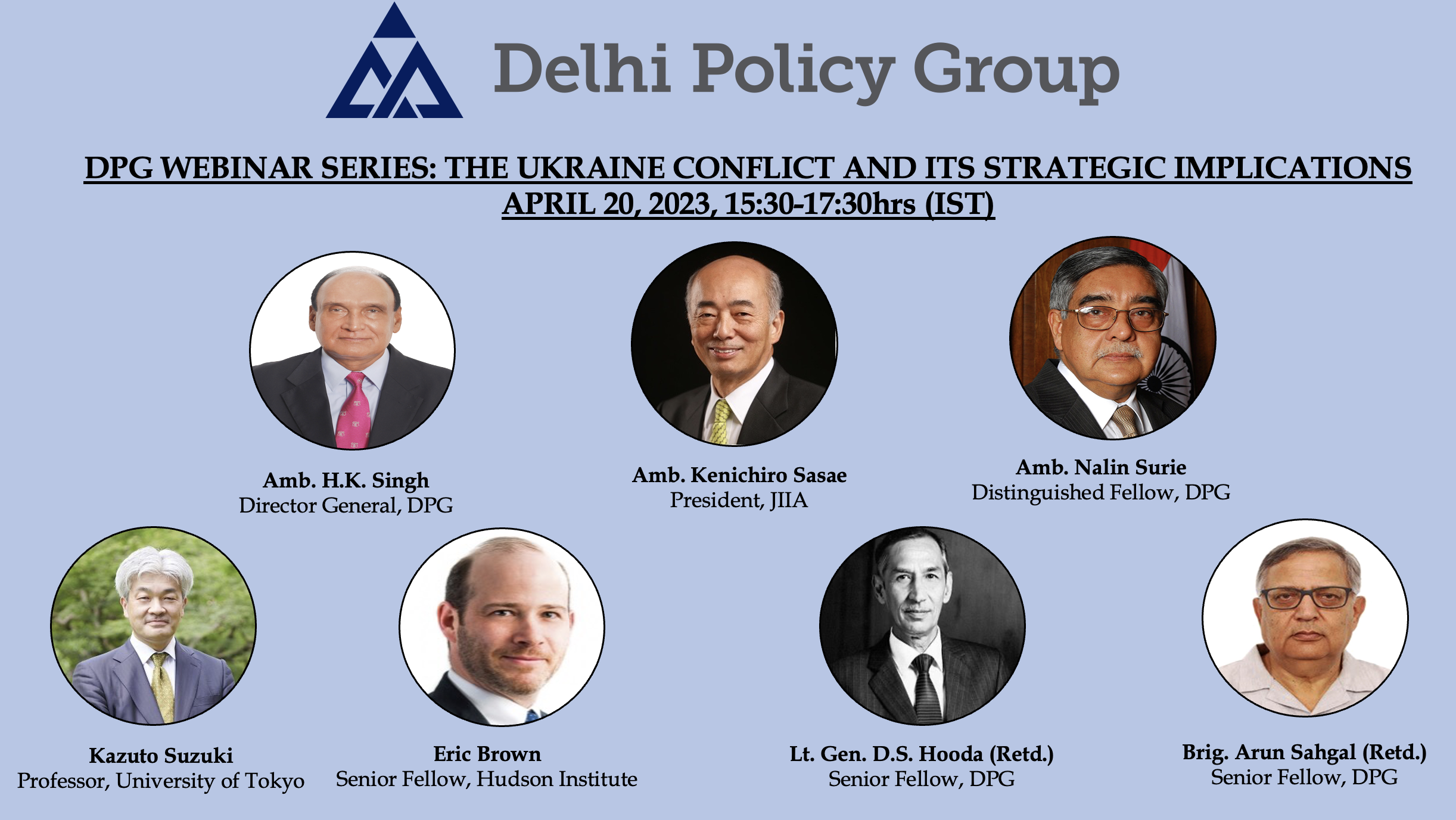 Delhi Policy Group

DPG WEBINAR SERIES: THE UKRAINE CONFLICT AND ITS STRATEGIC IMPLICATIONS
APRIL 20, 2023, 15:30-17:30hrs (IST)

Amb. H.K. Singh
Director General, DPG

Amb. Kenichiro Sasae
President, JIIA

Amb. Nalin Surie
Distinguished Fellow, DPG

Kazuto Suzuki
Professor, University of Tokyo

Eric Brown
Senior Fellow, Hudson Institute

Lt. Gen. D.S. Hooda (Retd.)
Senior Fellow, DPG

Brig. Arun Sahgal (Retd.)
Senior Fellow, DPG